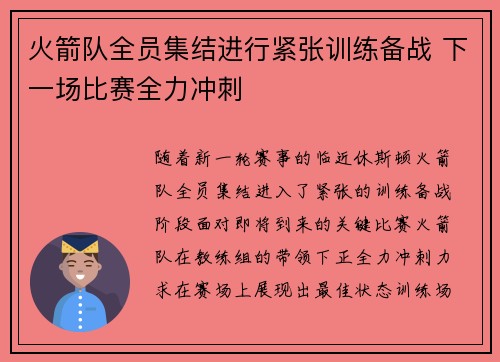 火箭队全员集结进行紧张训练备战 下一场比赛全力冲刺

随着新一轮赛事的临近休斯顿火箭队全员集结进入了紧张的训练备战阶段面对即将到来的关键比赛火箭队在教练组的带领下正全力冲刺力求在赛场上展现出最佳状态训练场